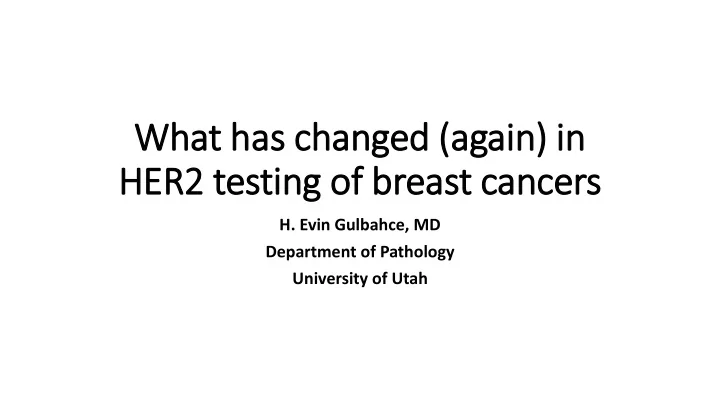 What has changed (again) in HER2 testing of breast cancers

H. Evin Gulbahce, MD
Department of Pathology
University of Utah